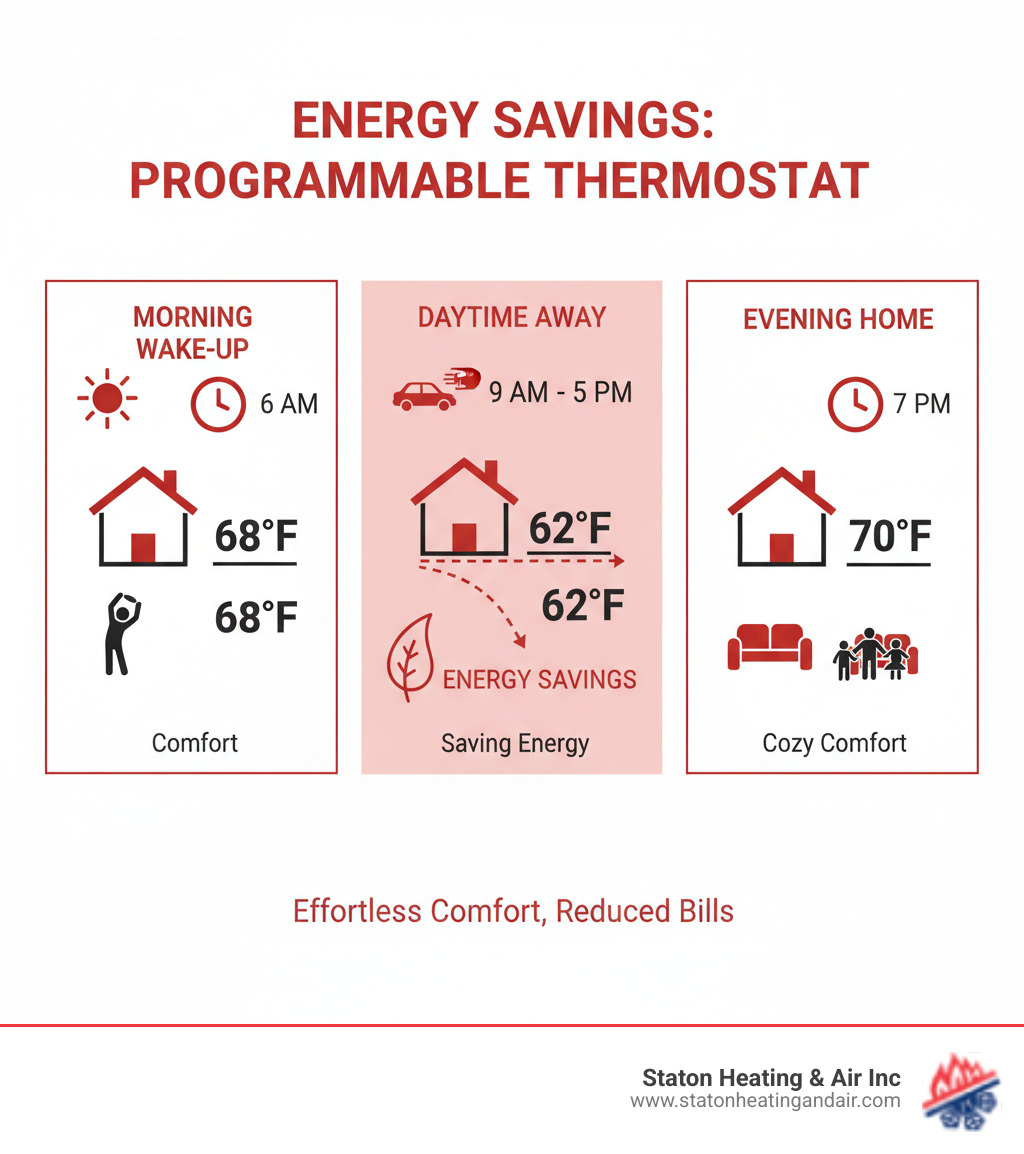 ENERGY SAVINGS: PROGRAMMABLE THERMOSTAT

MORNING WAKE-UP

6 AM

68°F

68°F

Comfort

DAYTIME AWAY

9 AM - 5 PM

62°F

62°F

ENERGY SAVINGS

Saving Energy

EVENING HOME

7 PM

70°F

Cozy Comfort

Effortless Comfort, Reduced Bills

Staton Heating & Air Inc
www.statonheatingandair.com